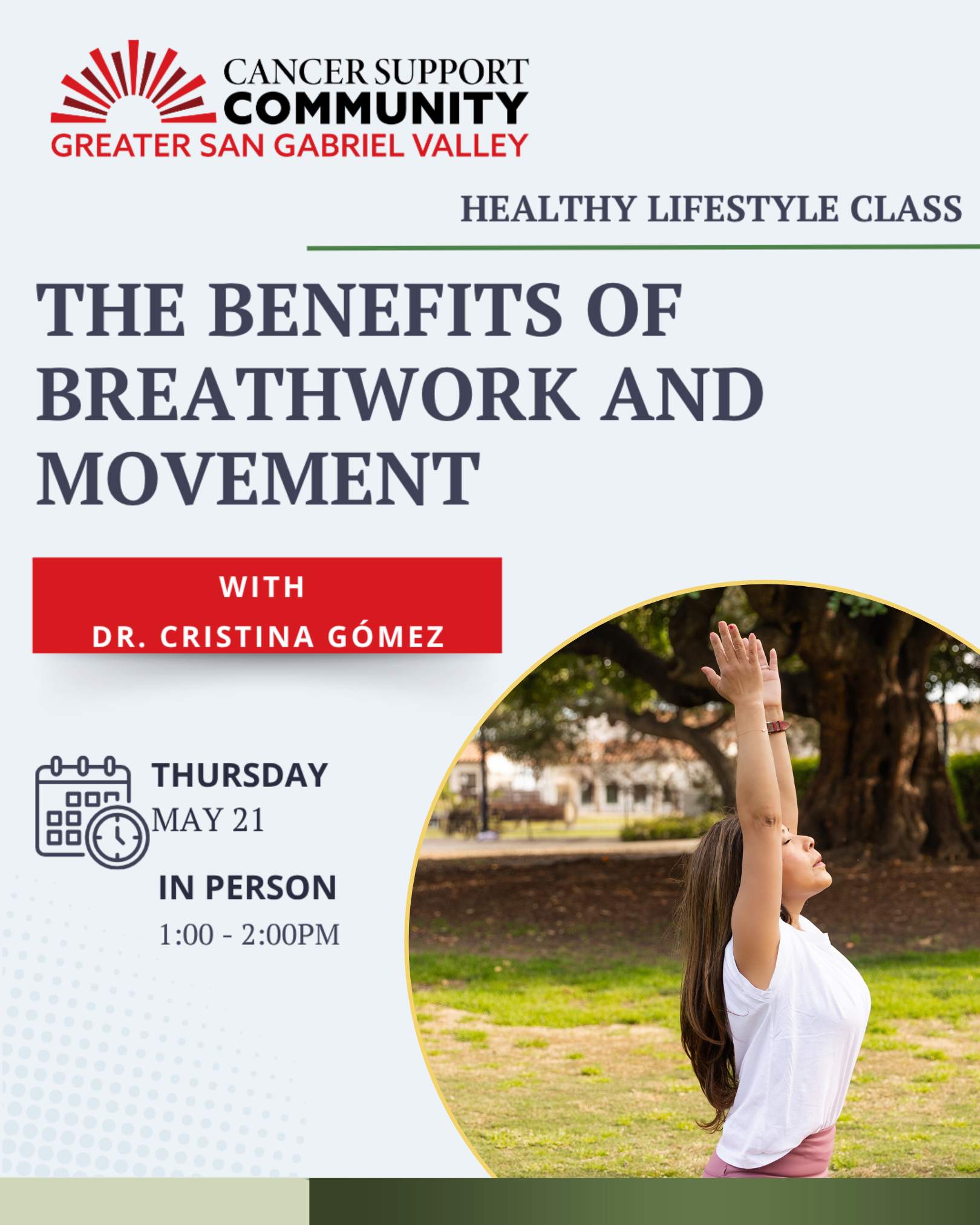 CANCER SUPPORT
COMMUNITY
GREATER SAN GABRIEL VALLEY

HEALTHY LIFESTYLE CLASS

THE BENEFITS OF BREATHWORK AND MOVEMENT

WITH
DR. CRISTINA GÓMEZ

THURSDAY
MAY 21

IN PERSON
1:00 - 2:00PM